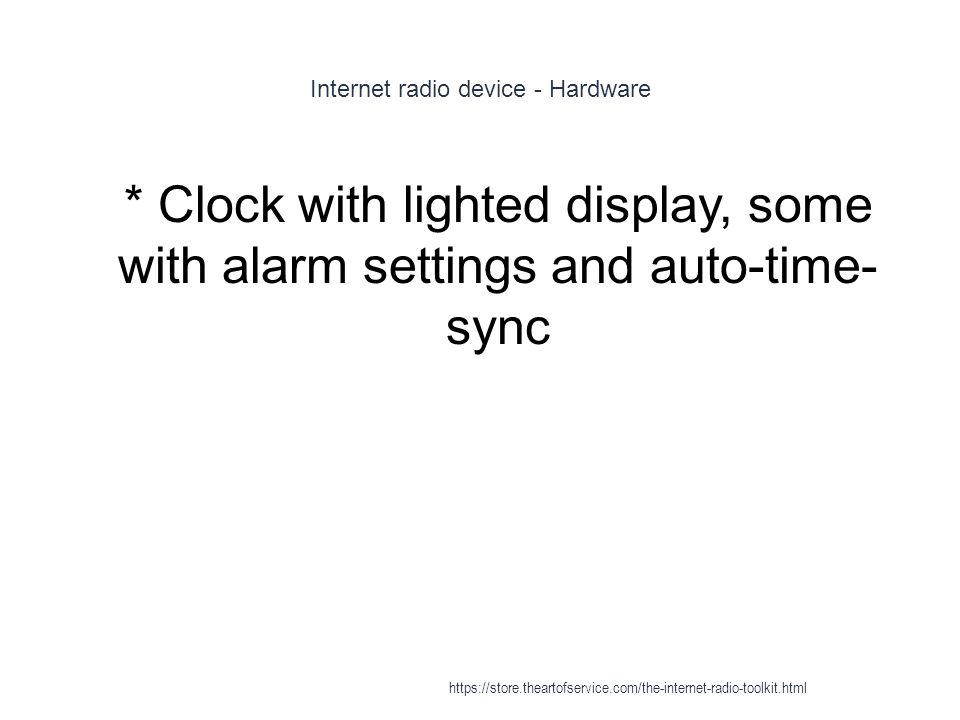 Internet radio device - Hardware

* Clock with lighted display, some with alarm settings and auto-time-sync

https://store.theartofservice.com/the-internet-radio-toolkit.html